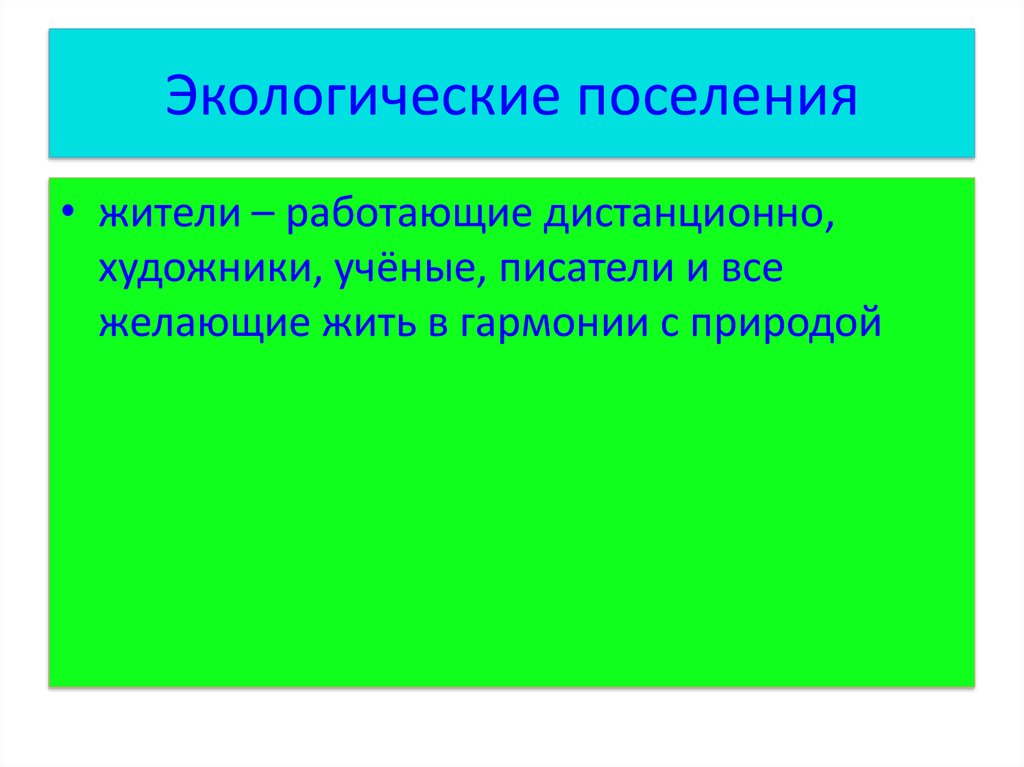 Экологические поселения

• жители – работающие дистанционно, художники, учёные, писатели и все желающие жить в гармонии с природой